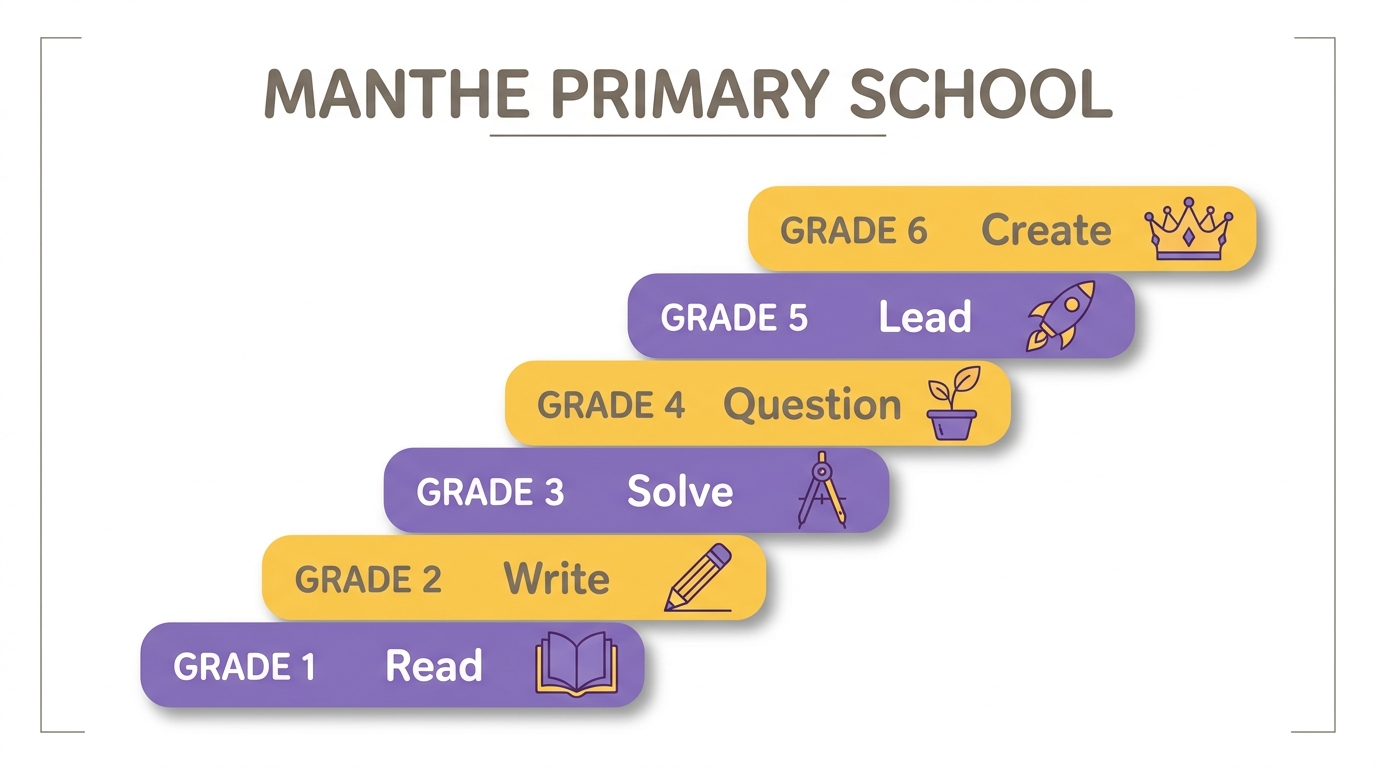 MANTHE PRIMARY SCHOOL

GRADE 6 Create

GRADE 5 Lead

GRADE 4 Question

GRADE 3 Solve

GRADE 2 Write

GRADE 1 Read